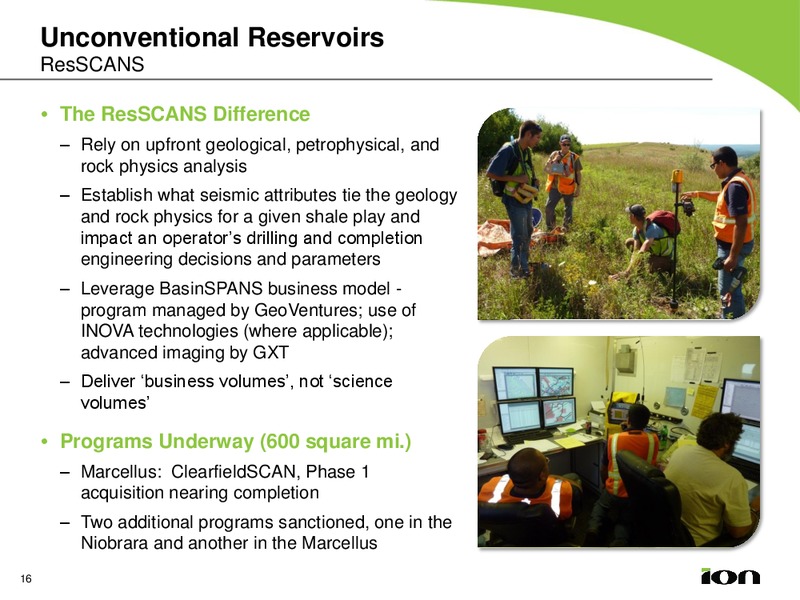 Unconventional Reservoirs
ResSCANS

• The ResSCANS Difference

– Rely on upfront geological, petrophysical, and rock physics analysis

– Establish what seismic attributes tie the geology and rock physics for a given shale play and impact an operator's drilling and completion engineering decisions and parameters

– Leverage BasinSPANS business model - program managed by GeoVentures; use of INOVA technologies (where applicable); advanced imaging by GXT

– Deliver 'business volumes', not 'science volumes'

• Programs Underway (600 square mi.)

– Marcellus: ClearfieldSCAN, Phase 1 acquisition nearing completion

– Two additional programs sanctioned, one in the Niobrara and another in the Marcellus

16

ion